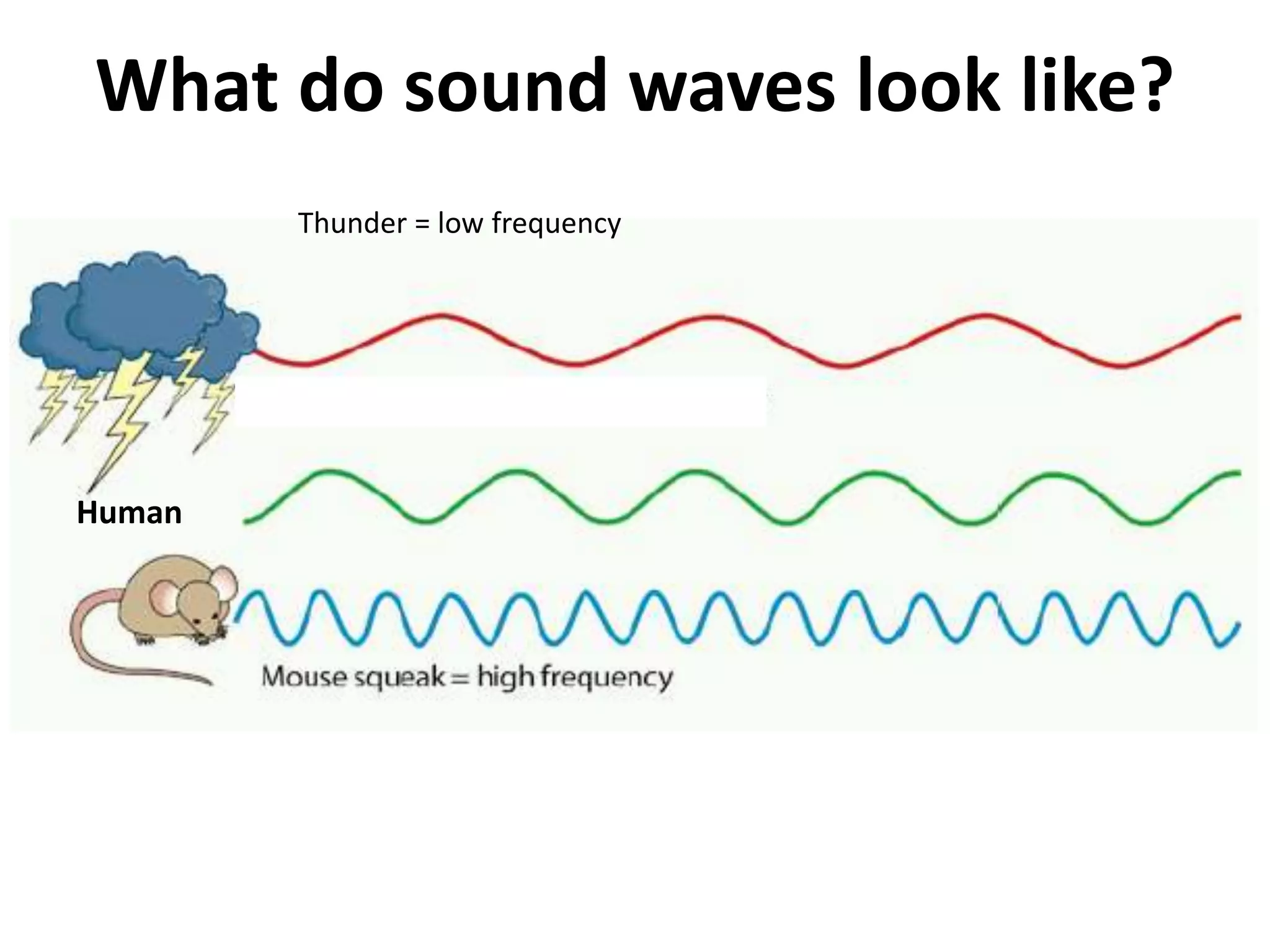 What do sound waves look like?

Thunder = low frequency

Human

Mouse squeak = high frequency